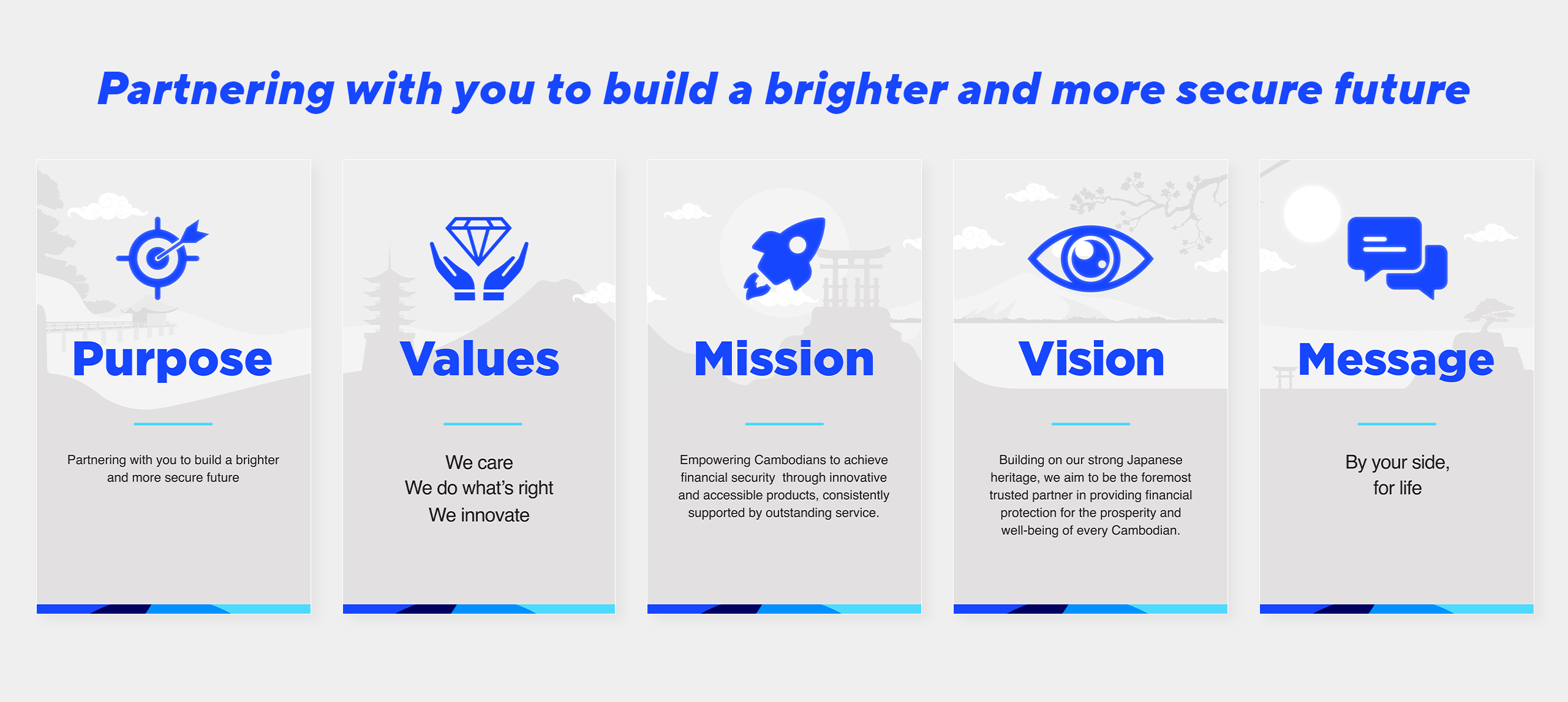 Partnering with you to build a brighter and more secure future

Purpose

Partnering with you to build a brighter and more secure future

Values

We care
We do what's right
We innovate

Mission

Empowering Cambodians to achieve financial security through innovative and accessible products, consistently supported by outstanding service.

Vision

Building on our strong Japanese heritage, we aim to be the foremost trusted partner in providing financial protection for the prosperity and well-being of every Cambodian.

Message

By your side,
for life